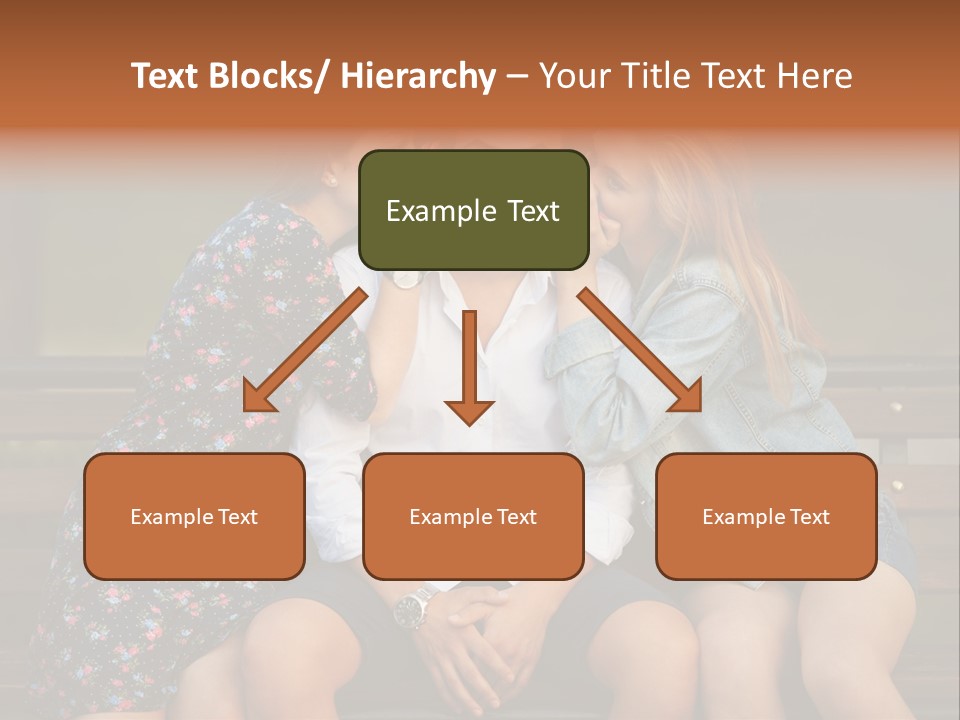 Text Blocks/ Hierarchy – Your Title Text Here

Example Text

Example Text

Example Text

Example Text